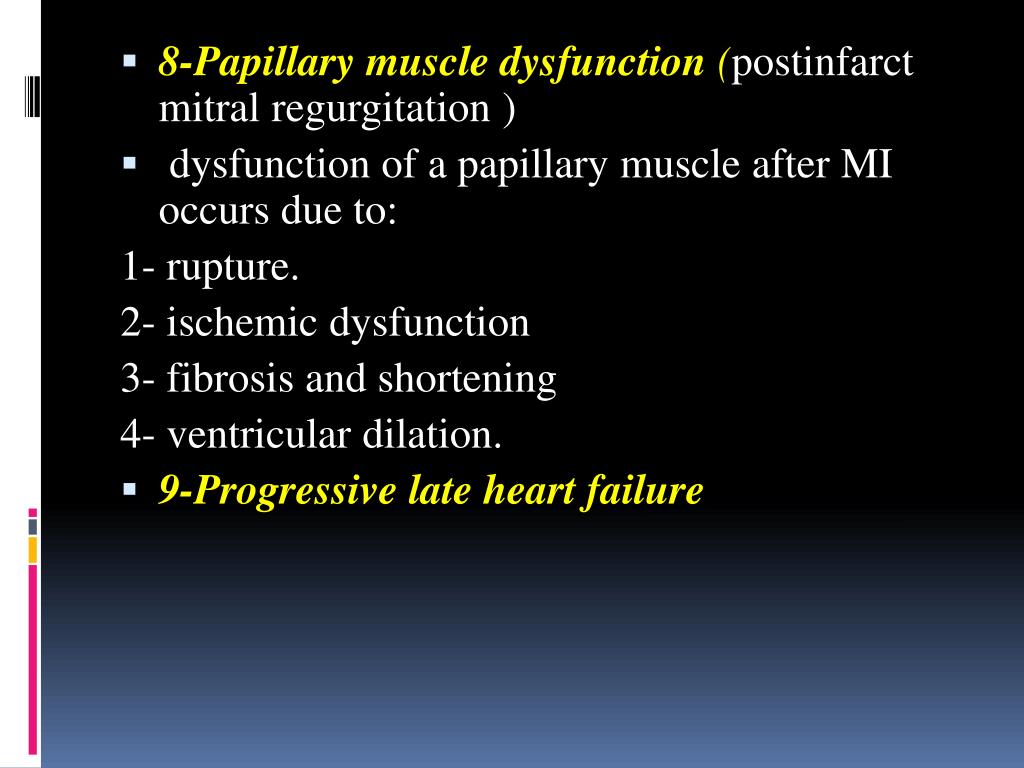 ▪ 8-Papillary muscle dysfunction (postinfarct mitral regurgitation )

▪ dysfunction of a papillary muscle after MI occurs due to:

1- rupture.

2- ischemic dysfunction

3- fibrosis and shortening

4- ventricular dilation.

▪ 9-Progressive late heart failure